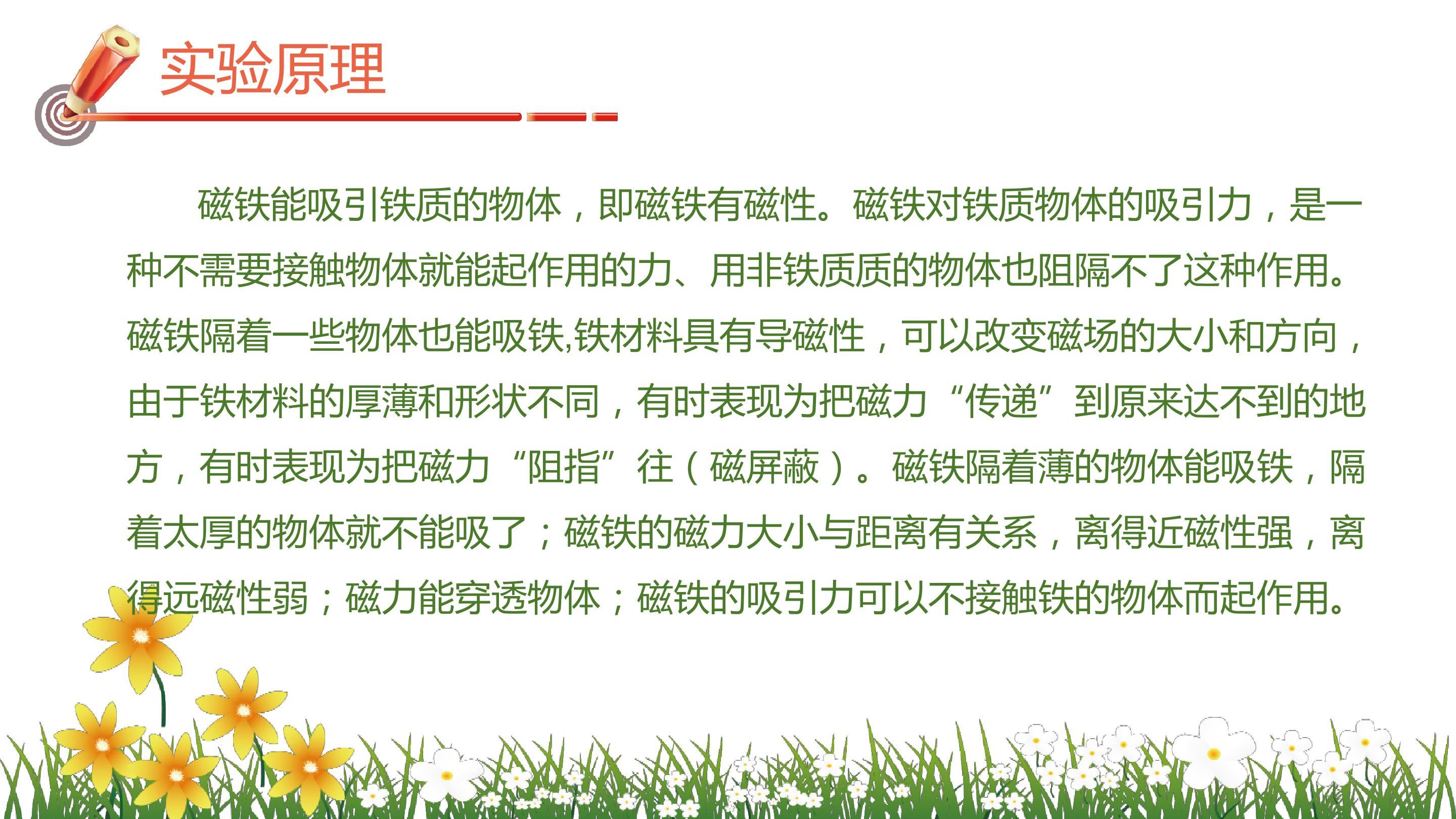 实验原理

磁铁能吸引铁质的物体，即磁铁有磁性。磁铁对铁质物体的吸引力，是一种不需要接触物体就能起作用的力、用非铁质质的物体也阻隔不了这种作用。磁铁隔着一些物体也能吸铁,铁材料具有导磁性，可以改变磁场的大小和方向，由于铁材料的厚薄和形状不同，有时表现为把磁力“传递”到原来达不到的地方，有时表现为把磁力“阻指”往（磁屏蔽）。磁铁隔着薄的物体能吸铁，隔着太厚的物体就不能吸了；磁铁的磁力大小与距离有关系，离得近磁性强，离得远磁性弱；磁力能穿透物体；磁铁的吸引力可以不接触铁的物体而起作用。